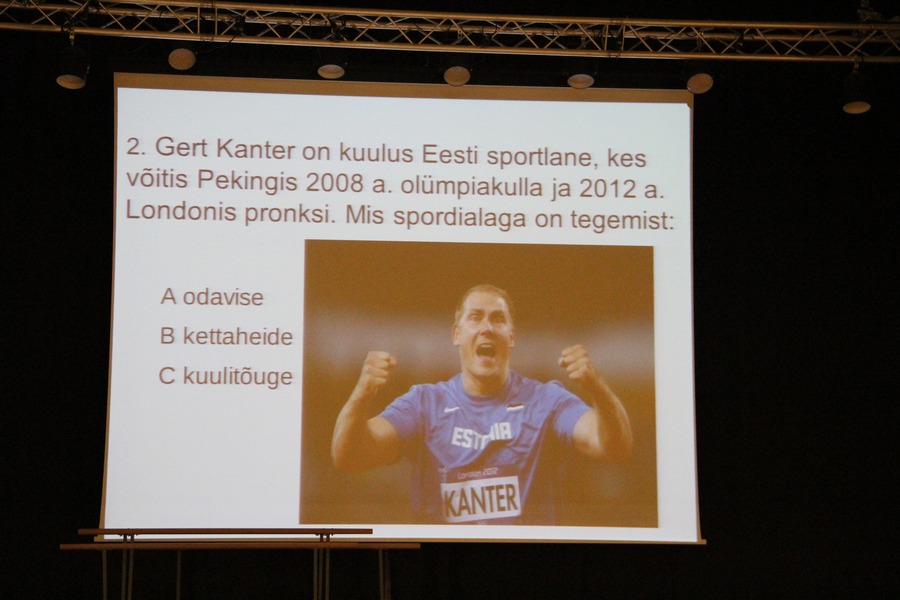 2. Gert Kanter on kuulus Eesti sportlane, kes võitis Pekingis 2008 a. olümpiakulla ja 2012 a. Londonis pronksi. Mis spordialaga on tegemist:

A odavise

B kettaheide

C kuulitõuge

ESTONIA

London 2012

KANTER